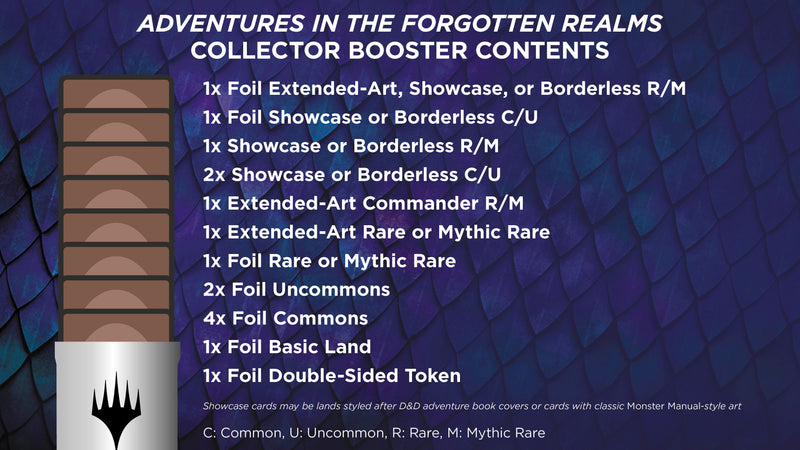 ADVENTURES IN THE FORGOTTEN REALMS
COLLECTOR BOOSTER CONTENTS

1x Foil Extended-Art, Showcase, or Borderless R/M
1x Foil Showcase or Borderless C/U
1x Showcase or Borderless R/M
2x Showcase or Borderless C/U
1x Extended-Art Commander R/M
1x Extended-Art Rare or Mythic Rare
1x Foil Rare or Mythic Rare
2x Foil Uncommons
4x Foil Commons
1x Foil Basic Land
1x Foil Double-Sided Token

Showcase cards may be lands styled after D&D adventure book covers or cards with classic Monster Manual-style art

C: Common, U: Uncommon, R: Rare, M: Mythic Rare